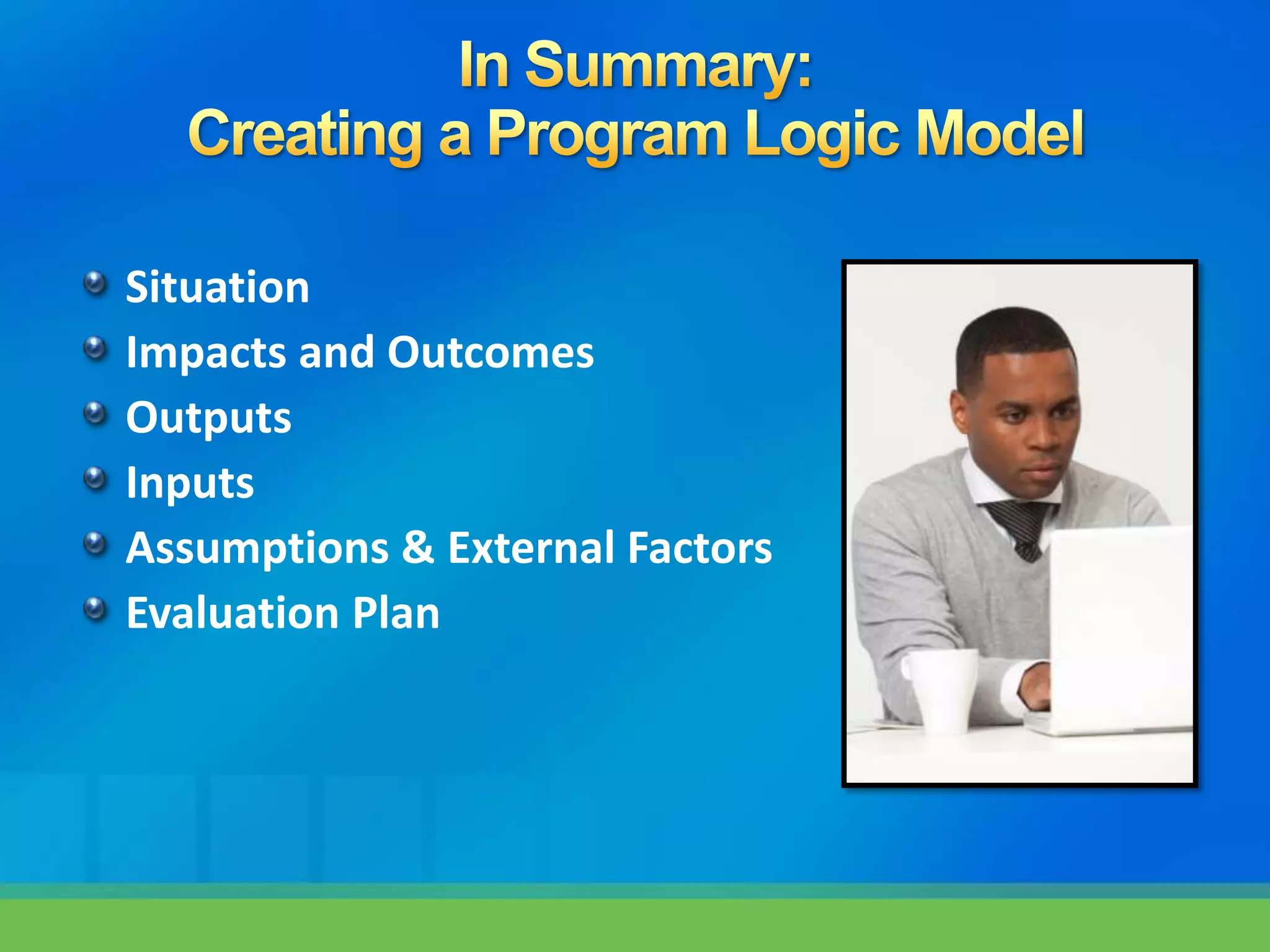 In Summary:
Creating a Program Logic Model

Situation
Impacts and Outcomes
Outputs
Inputs
Assumptions & External Factors
Evaluation Plan